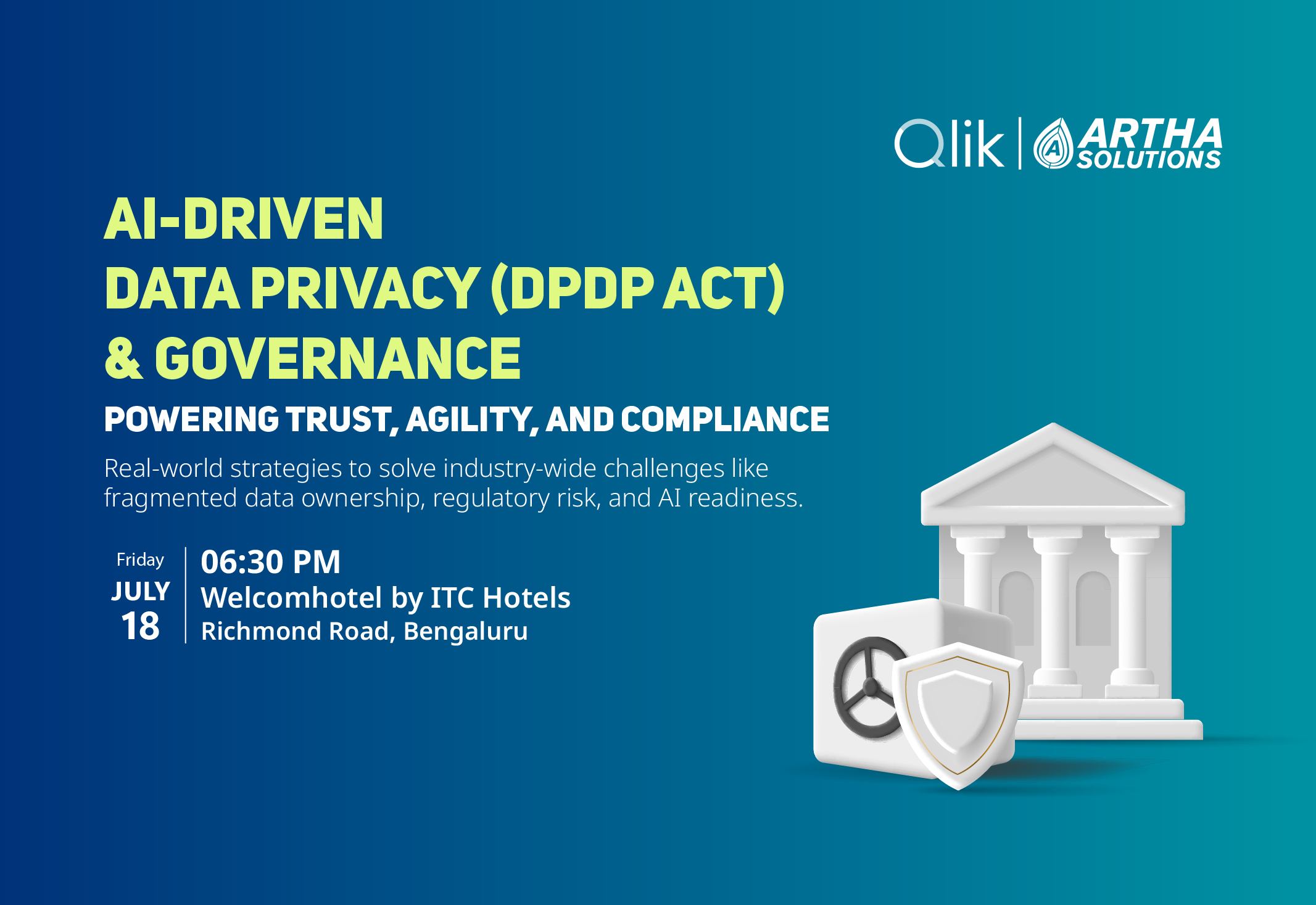 Qlik | ARTHA SOLUTIONS

AI-DRIVEN
DATA PRIVACY (DPDP ACT)
& GOVERNANCE

POWERING TRUST, AGILITY, AND COMPLIANCE

Real-world strategies to solve industry-wide challenges like fragmented data ownership, regulatory risk, and AI readiness.

Friday
JULY
18

06:30 PM
Welcomhotel by ITC Hotels
Richmond Road, Bengaluru